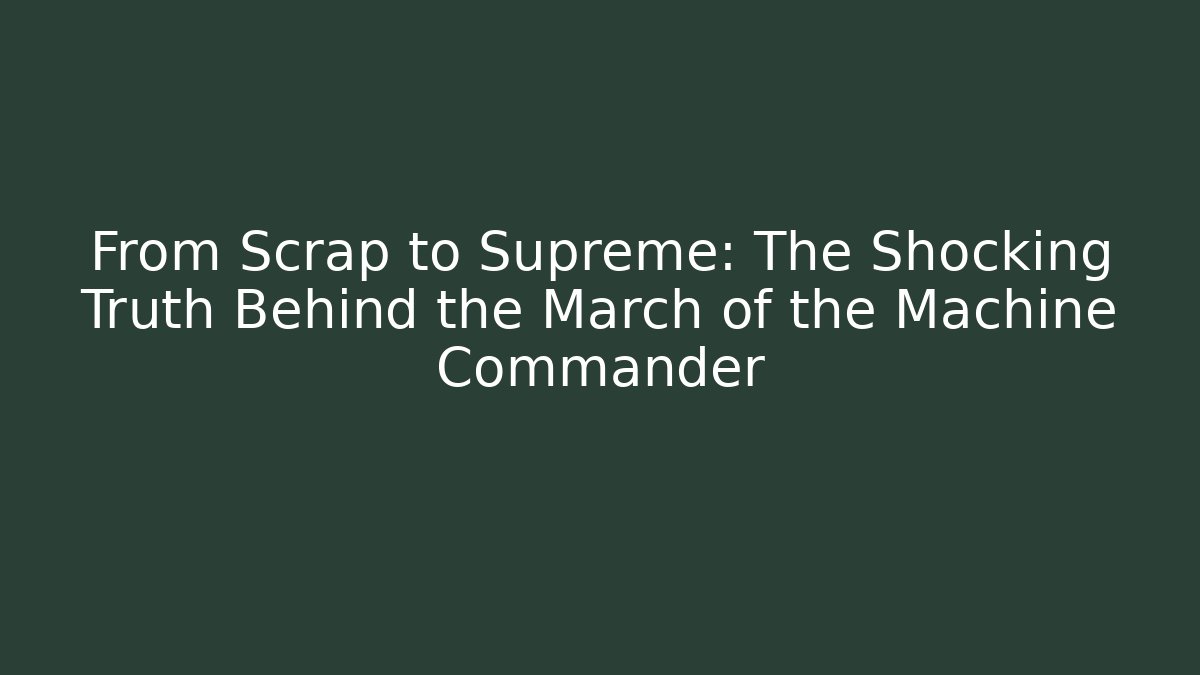 From Scrap to Supreme: The Shocking Truth Behind the March of the Machine Commander